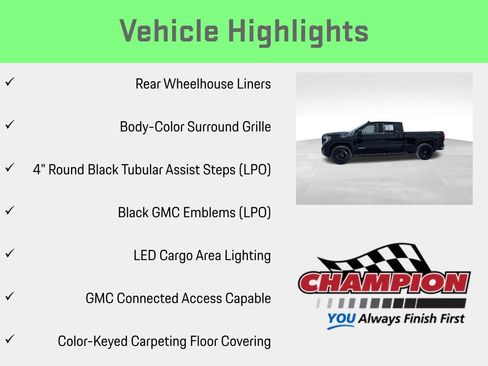 Vehicle Highlights

✓ Rear Wheelhouse Liners

✓ Body-Color Surround Grille

✓ 4" Round Black Tubular Assist Steps (LPO)

✓ Black GMC Emblems (LPO)

✓ LED Cargo Area Lighting

✓ GMC Connected Access Capable

✓ Color-Keyed Carpeting Floor Covering

CHAMPION

YOU Always Finish First